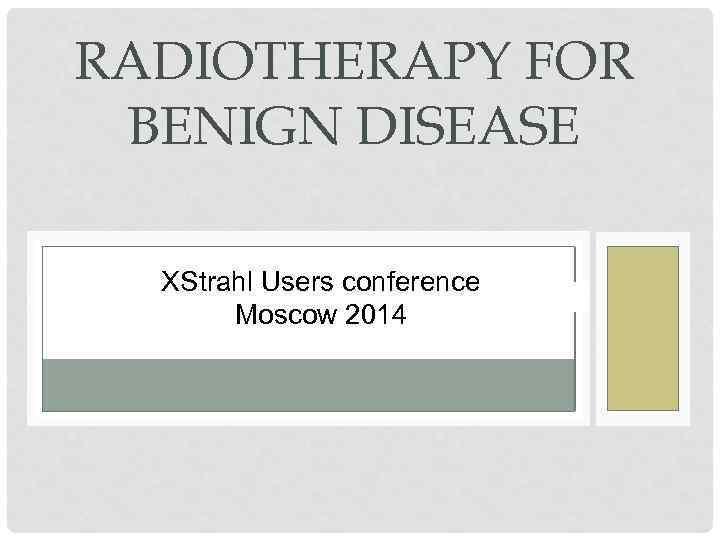 RADIOTHERAPY FOR BENIGN DISEASE

XStrahl Users conference
Moscow 2014